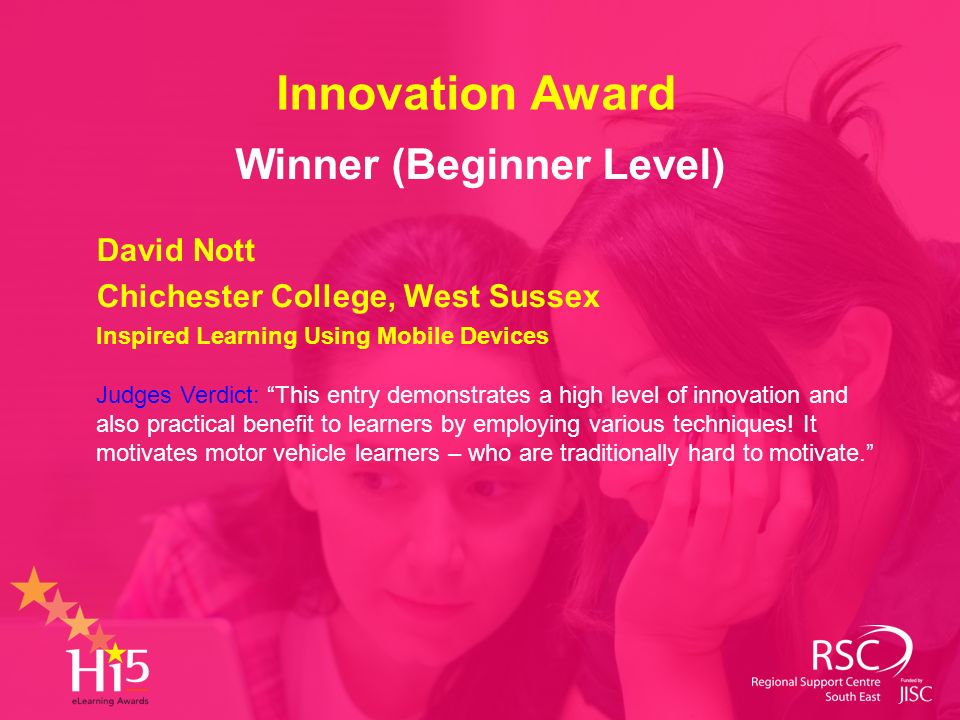 Innovation Award

Winner (Beginner Level)

David Nott

Chichester College, West Sussex

Inspired Learning Using Mobile Devices

Judges Verdict: “This entry demonstrates a high level of innovation and also practical benefit to learners by employing various techniques! It motivates motor vehicle learners – who are traditionally hard to motivate.”

Hi5
eLearning Awards

RSC
Regional Support Centre
South East
Funded by
JISC